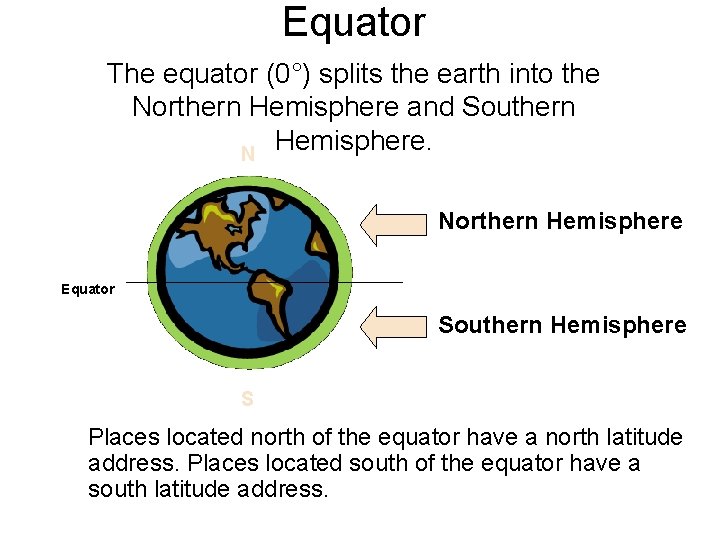 Equator

The equator (0°) splits the earth into the Northern Hemisphere and Southern Hemisphere.

N

Northern Hemisphere

Equator

Southern Hemisphere

S

Places located north of the equator have a north latitude address. Places located south of the equator have a south latitude address.